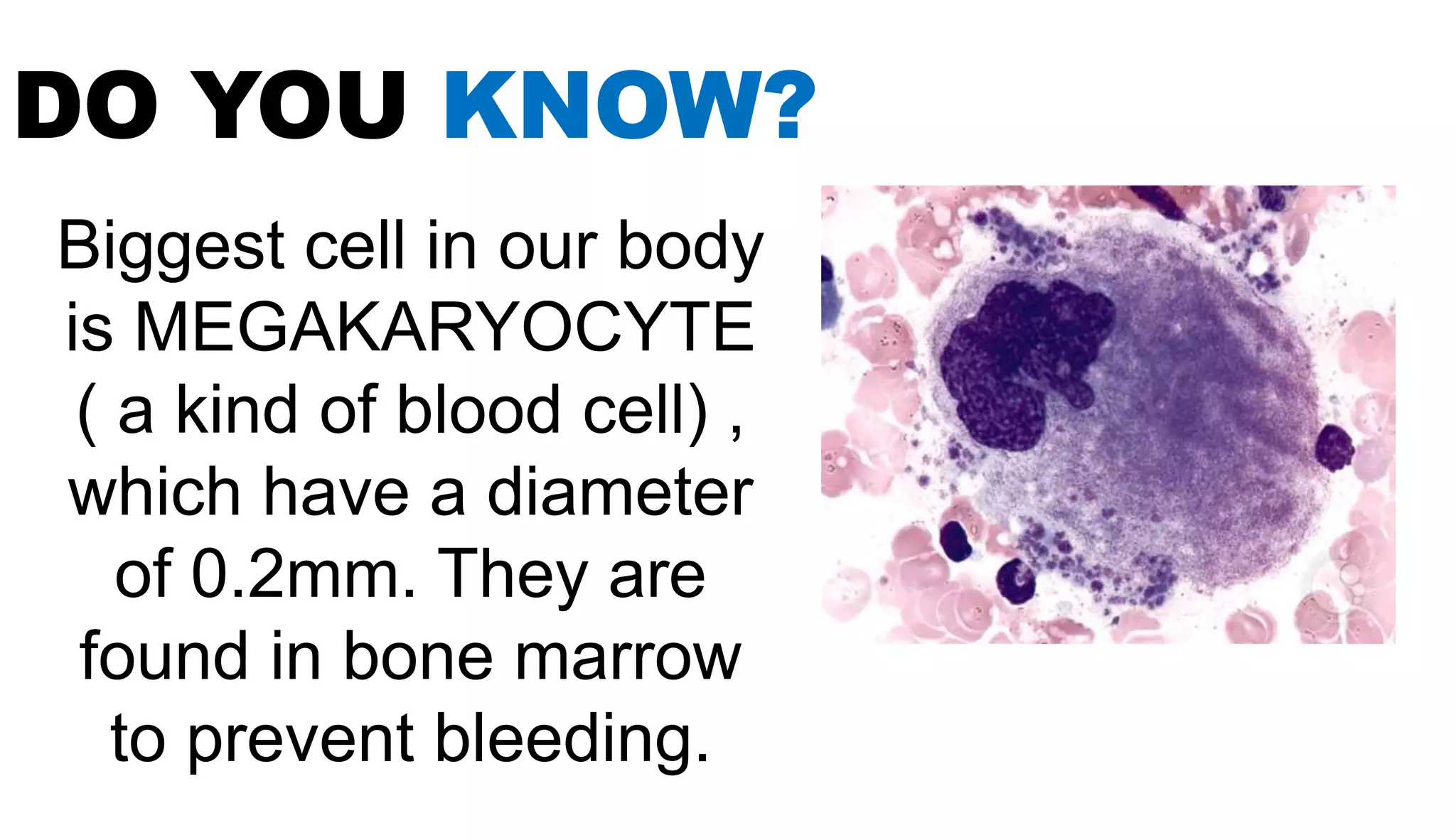 DO YOU KNOW?

Biggest cell in our body is MEGAKARYOCYTE ( a kind of blood cell) , which have a diameter of 0.2mm. They are found in bone marrow to prevent bleeding.